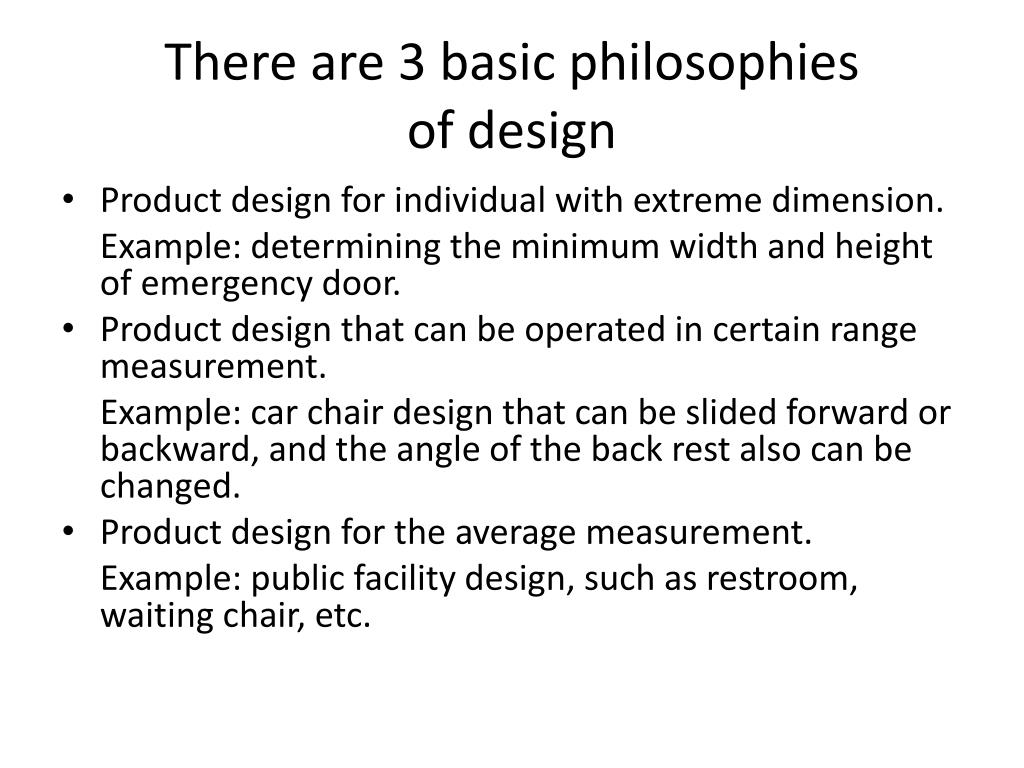 There are 3 basic philosophies of design

• Product design for individual with extreme dimension.

Example: determining the minimum width and height of emergency door.

• Product design that can be operated in certain range measurement.

Example: car chair design that can be slided forward or backward, and the angle of the back rest also can be changed.

• Product design for the average measurement.

Example: public facility design, such as restroom, waiting chair, etc.